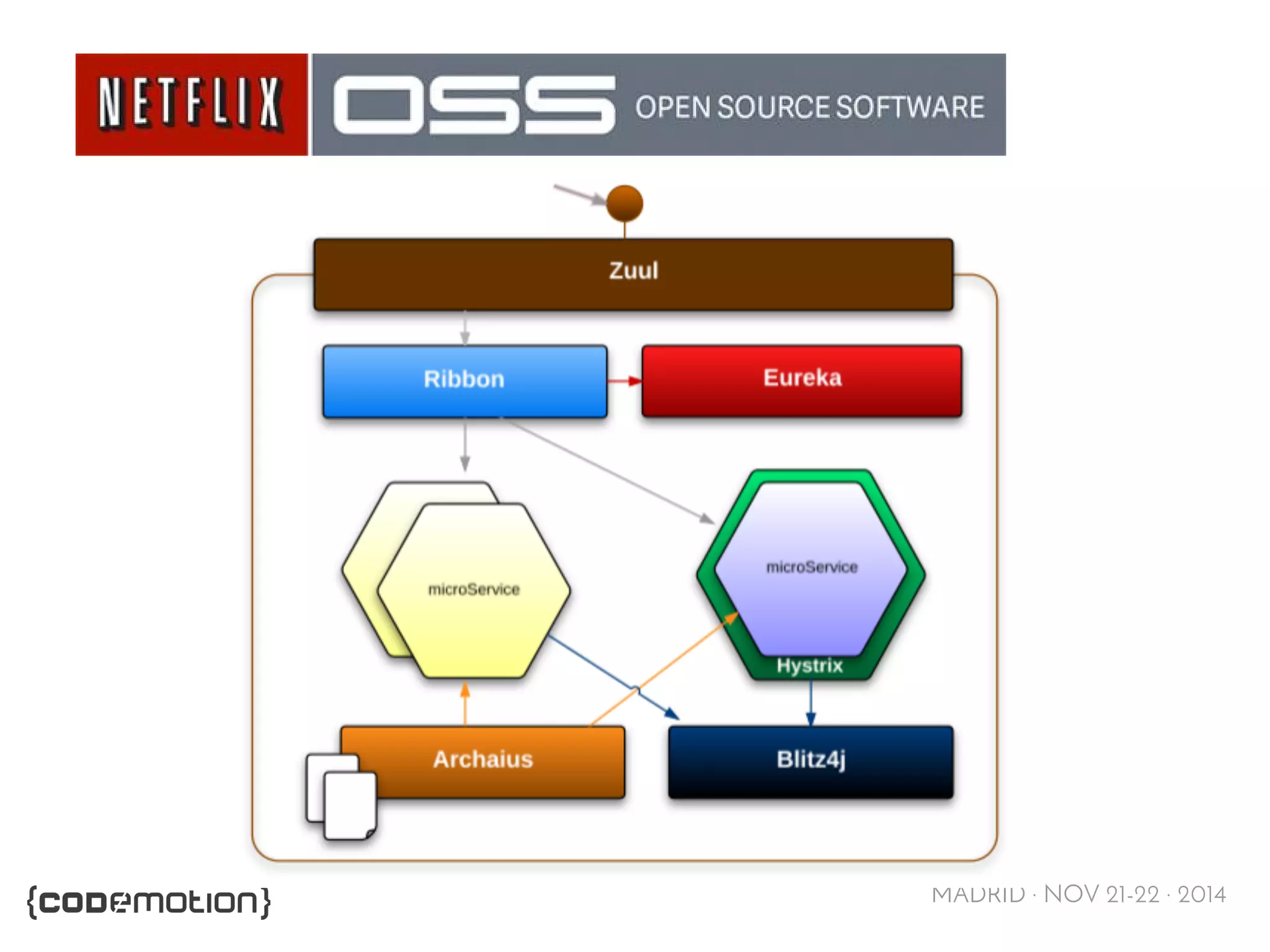 NETFLIX OSS OPEN SOURCE SOFTWARE

Zuul

Ribbon

Eureka

microService

microService

Hystrix

Archaius

Blitz4j

{codemotion}

MADRID · NOV 21-22 · 2014